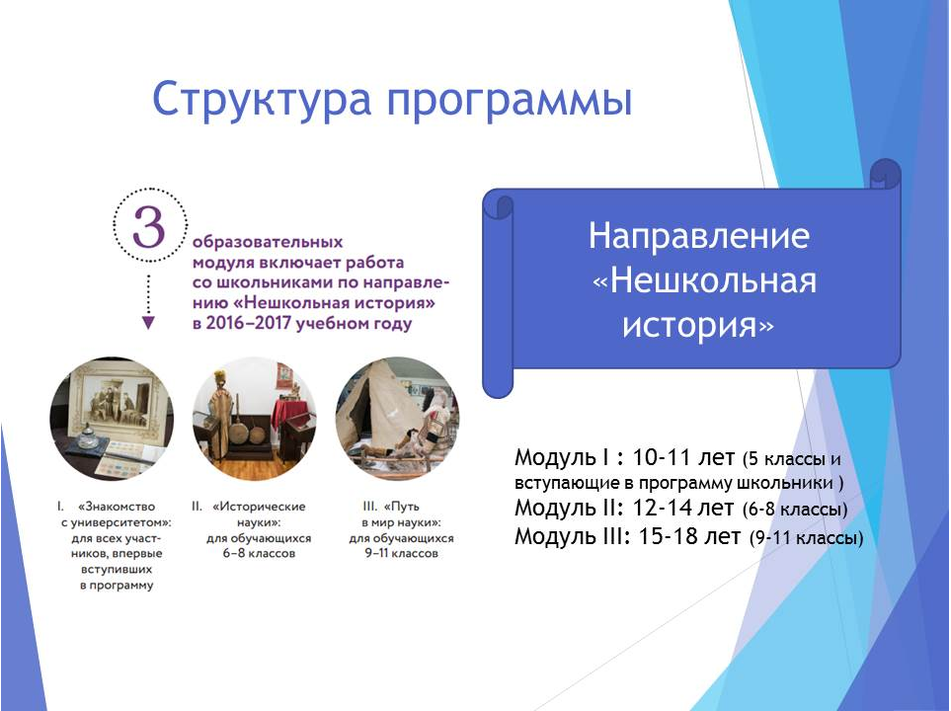 Структура программы

3 образовательных модуля включает работа со школьниками по направлению «Нешкольная история» в 2016–2017 учебном году

I. «Знакомство с университетом»: для всех участников, впервые вступивших в программу

II. «Исторические науки»: для обучающихся 6–8 классов

III. «Путь в мир науки»: для обучающихся 9–11 классов

Направление «Нешкольная история»

Модуль I : 10-11 лет (5 классы и вступающие в программу школьники )
Модуль II: 12-14 лет (6-8 классы)
Модуль III: 15-18 лет (9-11 классы)